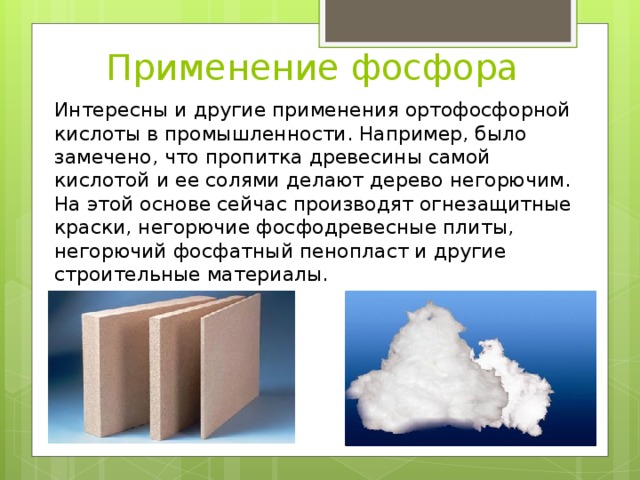 Применение фосфора

Интересны и другие применения ортофосфорной кислоты в промышленности. Например, было замечено, что пропитка древесины самой кислотой и ее солями делают дерево негорючим. На этой основе сейчас производят огнезащитные краски, негорючие фосфодревесные плиты, негорючий фосфатный пенопласт и другие строительные материалы.